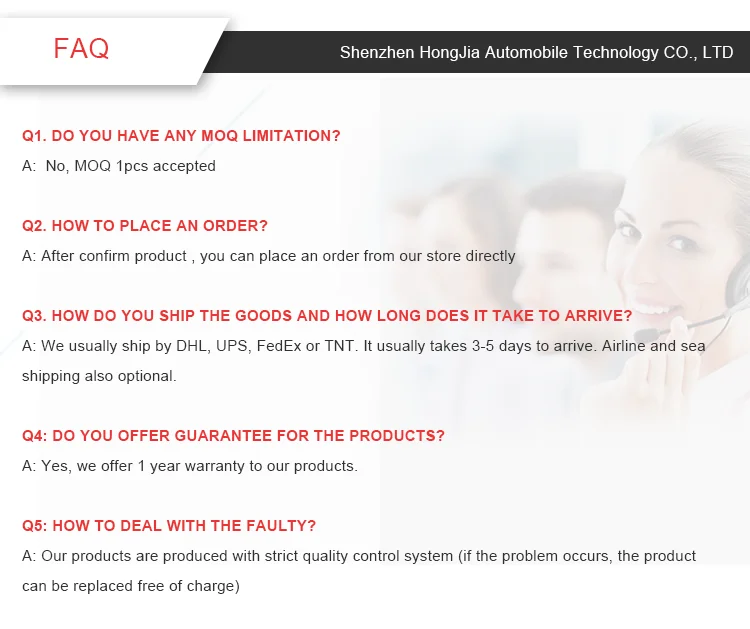 FAQ

Shenzhen HongJia Automobile Technology CO., LTD

Q1. DO YOU HAVE ANY MOQ LIMITATION?
A:  No, MOQ 1pcs accepted

Q2. HOW TO PLACE AN ORDER?
A: After confirm product , you can place an order from our store directly

Q3. HOW DO YOU SHIP THE GOODS AND HOW LONG DOES IT TAKE TO ARRIVE?
A: We usually ship by DHL, UPS, FedEx or TNT. It usually takes 3-5 days to arrive. Airline and sea shipping also optional.

Q4: DO YOU OFFER GUARANTEE FOR THE PRODUCTS?
A: Yes, we offer 1 year warranty to our products.

Q5: HOW TO DEAL WITH THE FAULTY?
A: Our products are produced with strict quality control system (if the problem occurs, the product can be replaced free of charge)